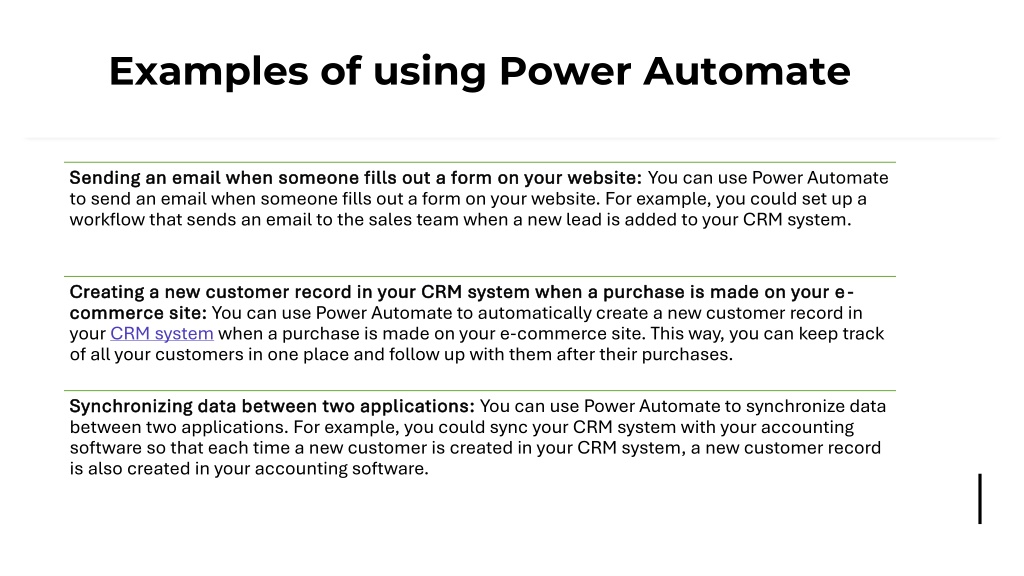 Examples of using Power Automate

Sending an email when someone fills out a form on your website: You can use Power Automate to send an email when someone fills out a form on your website. For example, you could set up a workflow that sends an email to the sales team when a new lead is added to your CRM system.

Creating a new customer record in your CRM system when a purchase is made on your e-commerce site: You can use Power Automate to automatically create a new customer record in your CRM system when a purchase is made on your e-commerce site. This way, you can keep track of all your customers in one place and follow up with them after their purchases.

Synchronizing data between two applications: You can use Power Automate to synchronize data between two applications. For example, you could sync your CRM system with your accounting software so that each time a new customer is created in your CRM system, a new customer record is also created in your accounting software.